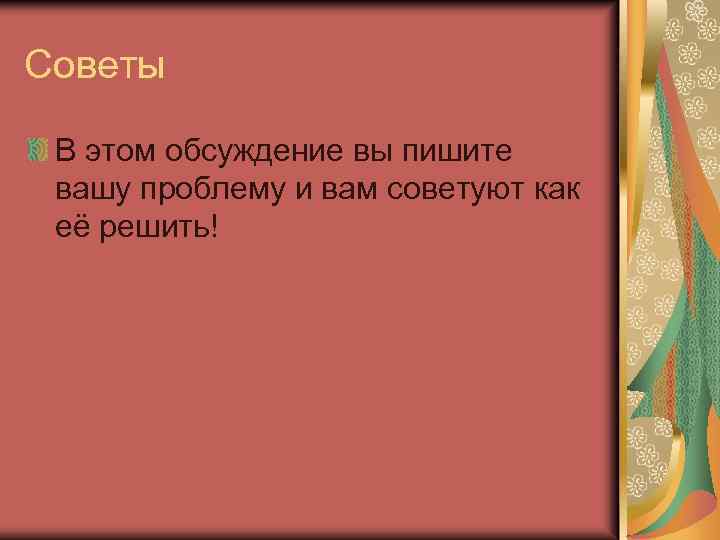 Советы

В этом обсуждение вы пишите вашу проблему и вам советуют как её решить!